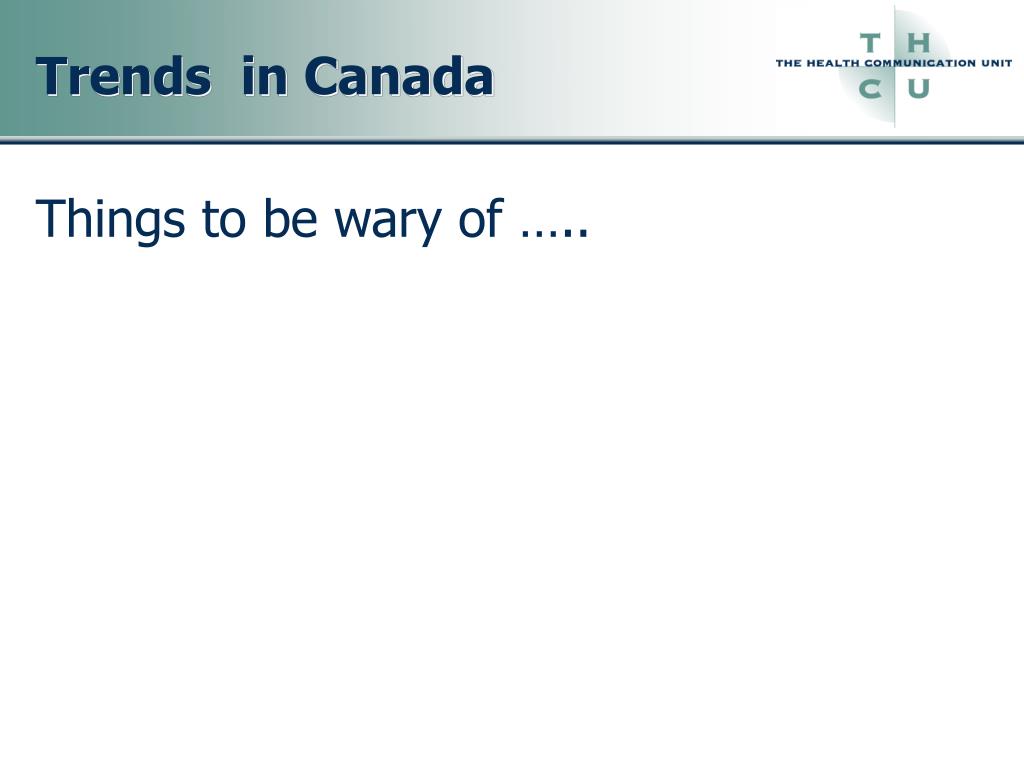 Trends in Canada

T H
THE HEALTH COMMUNICATION UNIT
C U

Things to be wary of …..